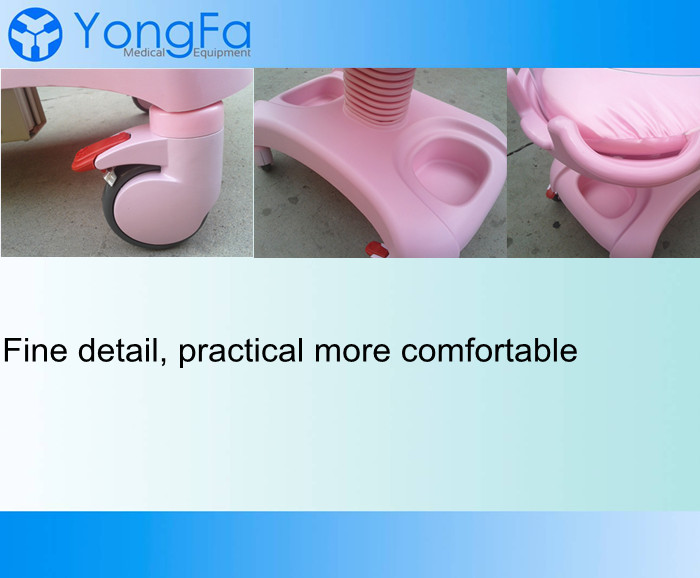 YongFa
Medical Equipment

Fine detail, practical more comfortable